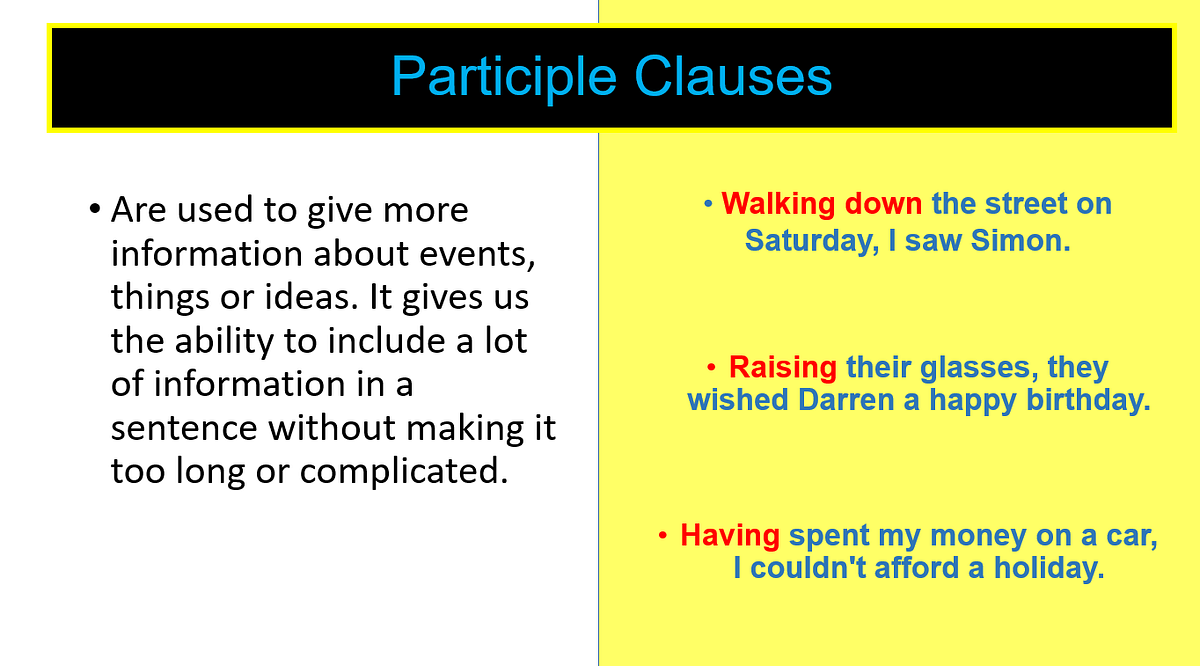 Participle Clauses

• Are used to give more information about events, things or ideas. It gives us the ability to include a lot of information in a sentence without making it too long or complicated.

• Walking down the street on Saturday, I saw Simon.

• Raising their glasses, they wished Darren a happy birthday.

• Having spent my money on a car, I couldn't afford a holiday.